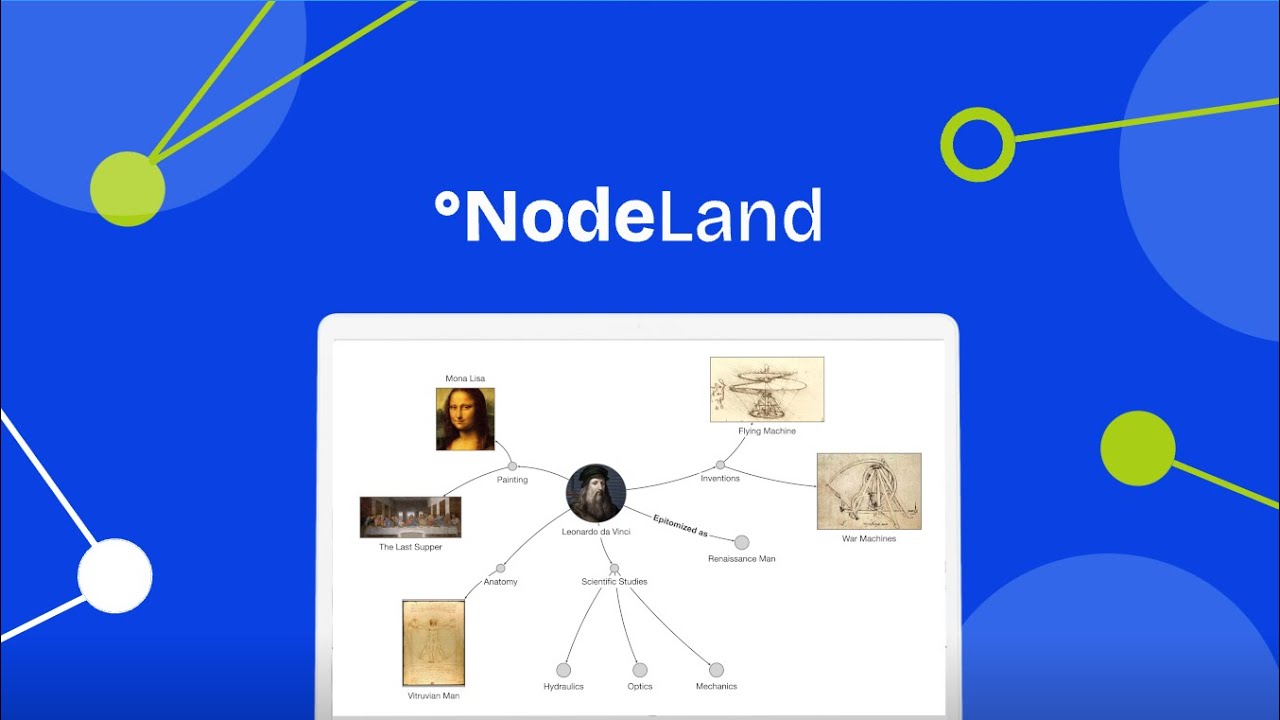 °NodeLand

Mona Lisa

Flying Machine

Painting

Inventions

The Last Supper

Leonardo da Vinci

Epitomized as

War Machines

Renaissance Man

Anatomy

Scientific Studies

Vitruvian Man

Hydraulics

Optics

Mechanics